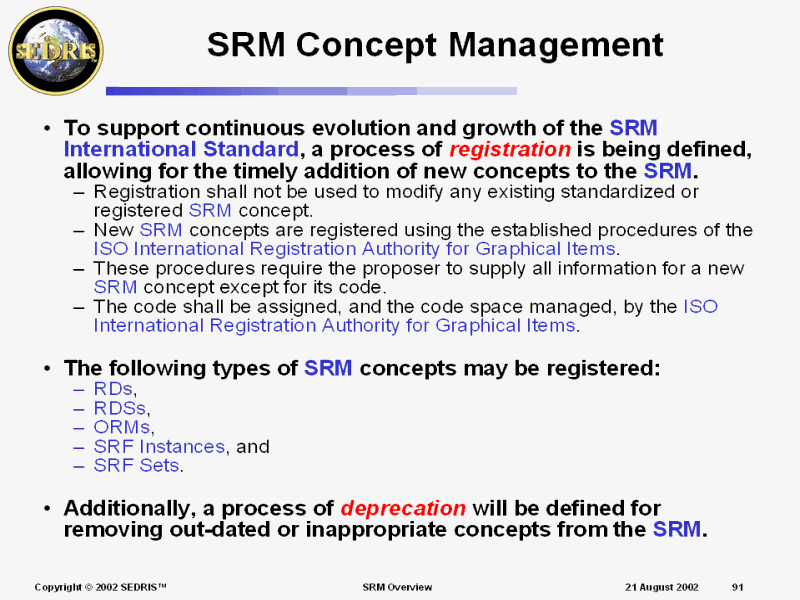 SEDRIS

SRM Concept Management

• To support continuous evolution and growth of the SRM International Standard, a process of registration is being defined, allowing for the timely addition of new concepts to the SRM.
– Registration shall not be used to modify any existing standardized or registered SRM concept.
– New SRM concepts are registered using the established procedures of the ISO International Registration Authority for Graphical Items.
– These procedures require the proposer to supply all information for a new SRM concept except for its code.
– The code shall be assigned, and the code space managed, by the ISO International Registration Authority for Graphical Items.

• The following types of SRM concepts may be registered:
– RDs,
– RDSs,
– ORMs,
– SRF Instances, and
– SRF Sets.

• Additionally, a process of deprecation will be defined for removing out-dated or inappropriate concepts from the SRM.

Copyright © 2002 SEDRIS™ SRM Overview 21 August 2002 91